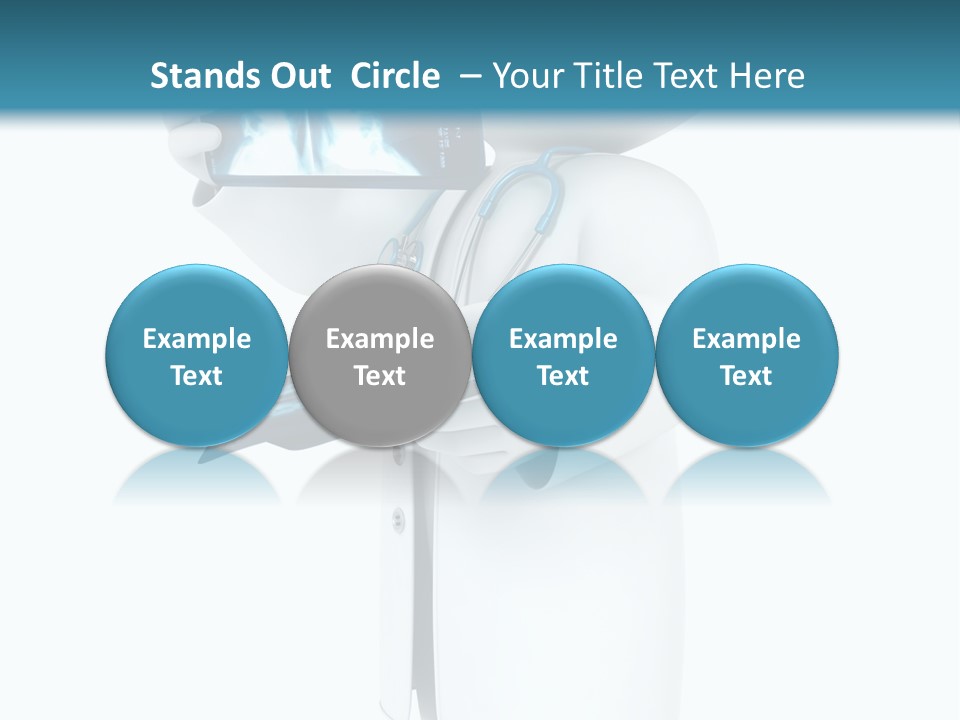 Stands Out Circle – Your Title Text Here

Example Text

Example Text

Example Text

Example Text